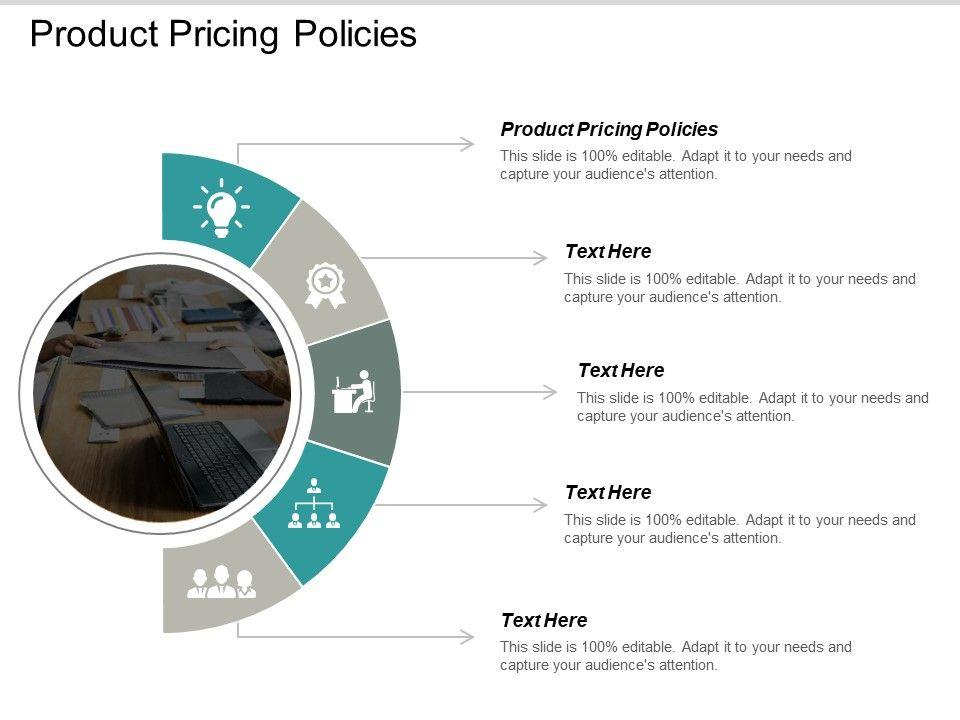 Product Pricing Policies

Product Pricing Policies

This slide is 100% editable. Adapt it to your needs and capture your audience's attention.

Text Here

This slide is 100% editable. Adapt it to your needs and capture your audience's attention.

Text Here

This slide is 100% editable. Adapt it to your needs and capture your audience's attention.

Text Here

This slide is 100% editable. Adapt it to your needs and capture your audience's attention.

Text Here

This slide is 100% editable. Adapt it to your needs and capture your audience's attention.